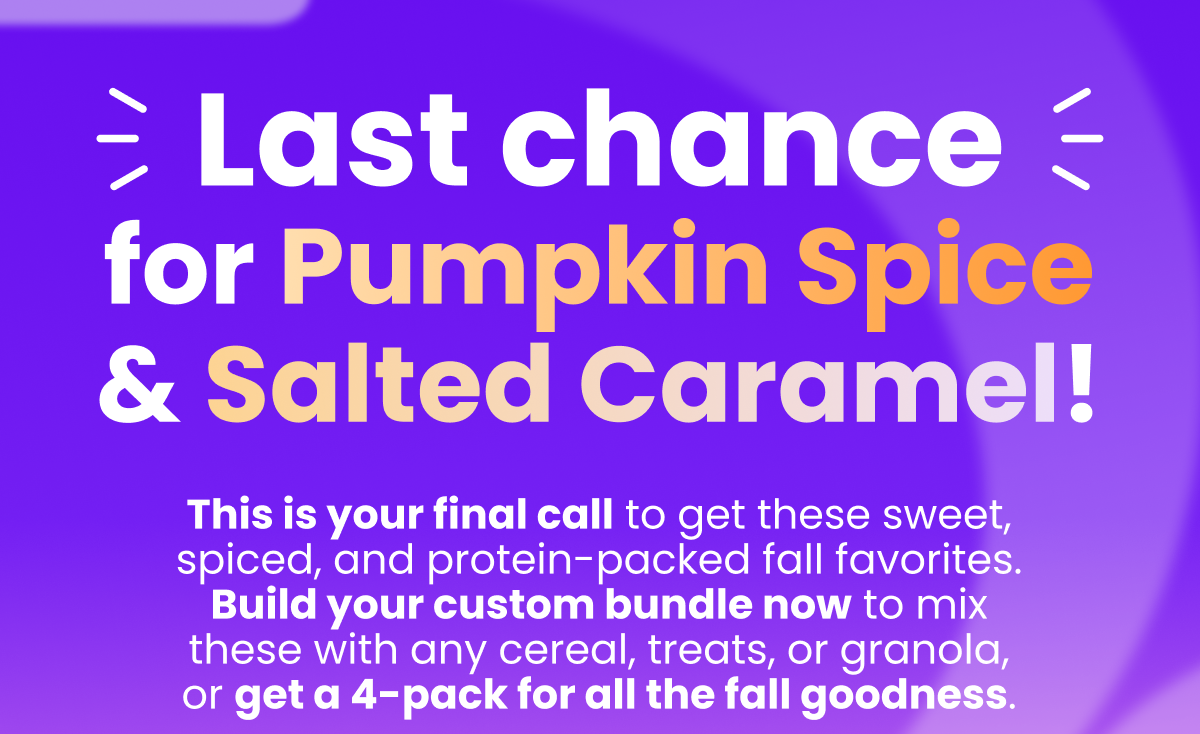 Last chance for Pumpkin Spice & Salted Caramel!

This is your final call to get these sweet, spiced, and protein-packed fall favorites. Build your custom bundle now to mix these with any cereal, treats, or granola, or get a 4-pack for all the fall goodness.